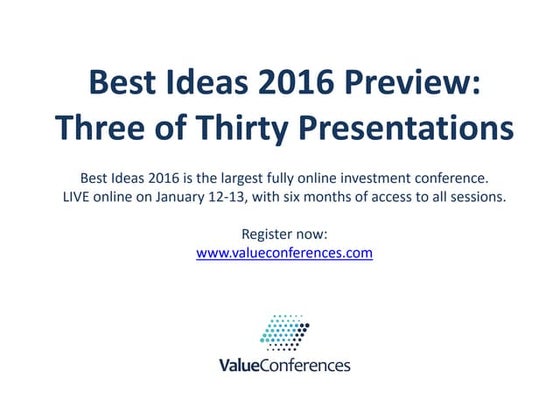 Best Ideas 2016 Preview: Three of Thirty Presentations

Best Ideas 2016 is the largest fully online investment conference. LIVE online on January 12-13, with six months of access to all sessions.

Register now:
www.valueconferences.com

ValueConferences